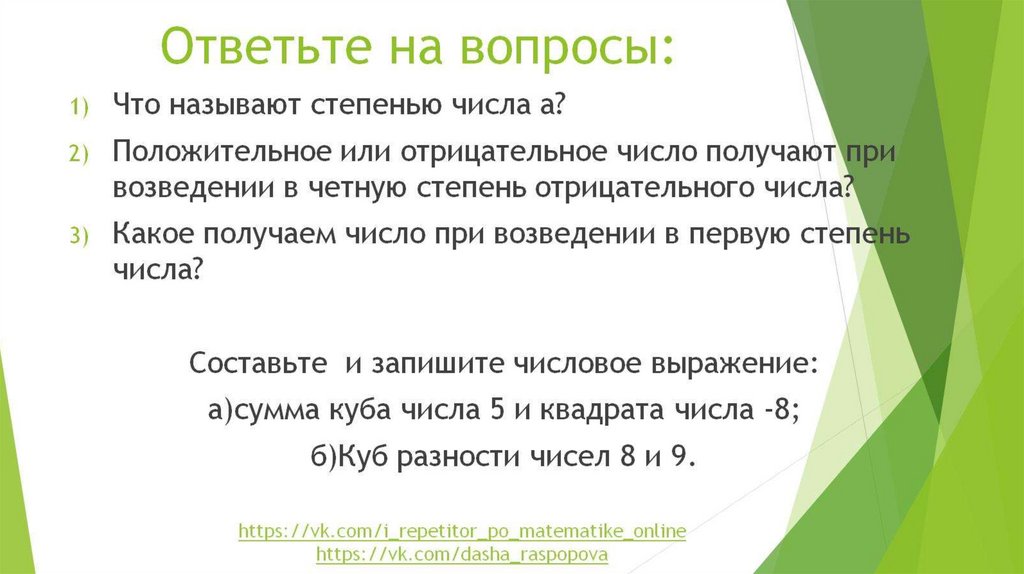 Ответьте на вопросы:

1) Что называют степенью числа а?

2) Положительное или отрицательное число получают при возведении в четную степень отрицательного числа?

3) Какое получаем число при возведении в первую степень числа?

Составьте и запишите числовое выражение:
а)сумма куба числа 5 и квадрата числа -8;
б)Куб разности чисел 8 и 9.

https://vk.com/i_repetitor_po_matematike_online
https://vk.com/dasha_raspopova